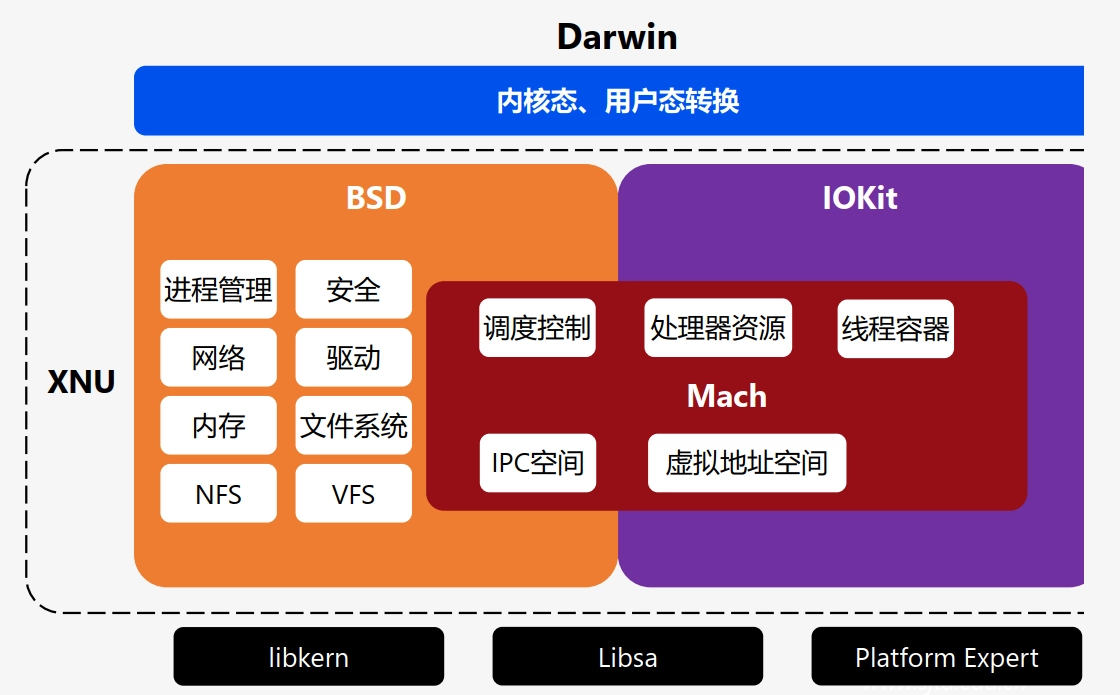 Darwin

内核态、用户态转换

XNU

BSD

进程管理
安全
网络
驱动
内存
文件系统
NFS
VFS

IOKit

调度控制
处理器资源
线程容器

Mach

IPC空间
虚拟地址空间

libkern
Libsa
Platform Expert